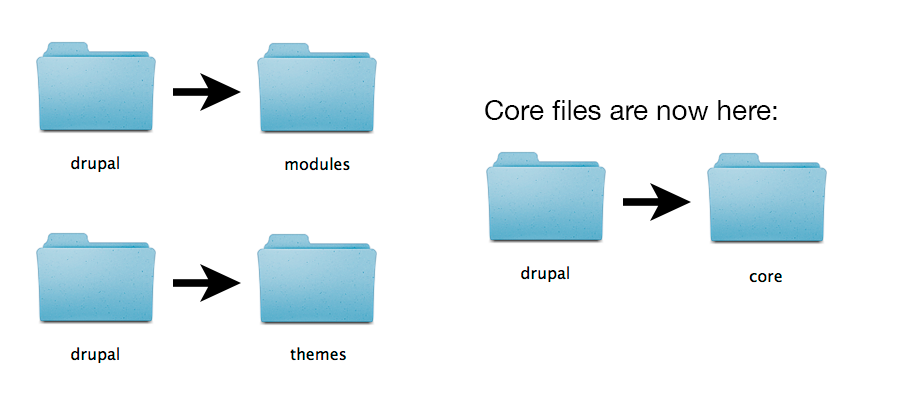 drupal

modules

drupal

themes

Core files are now here:

drupal

core